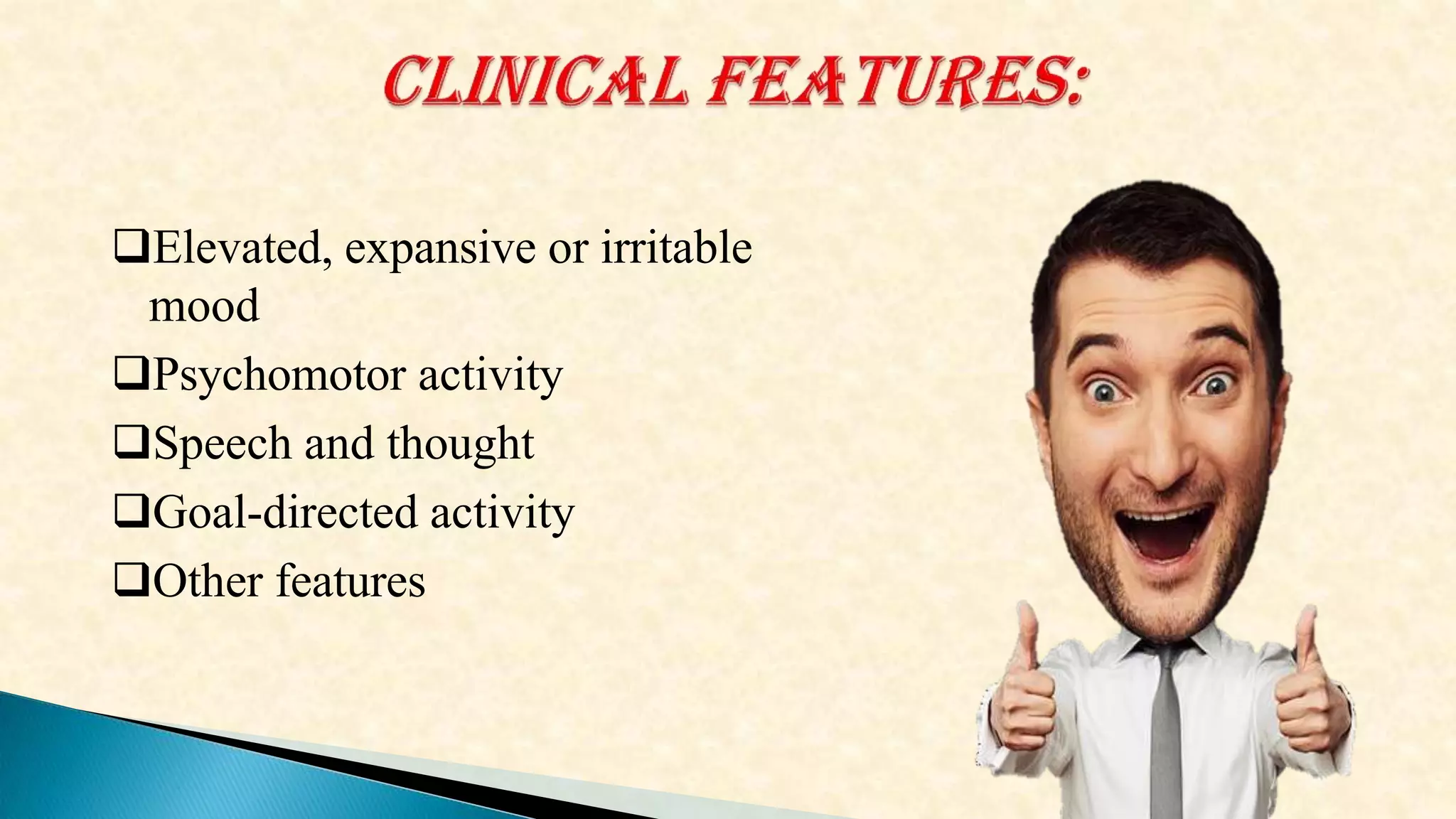 CLINICAL FEATURES:

❑Elevated, expansive or irritable mood
❑Psychomotor activity
❑Speech and thought
❑Goal-directed activity
❑Other features